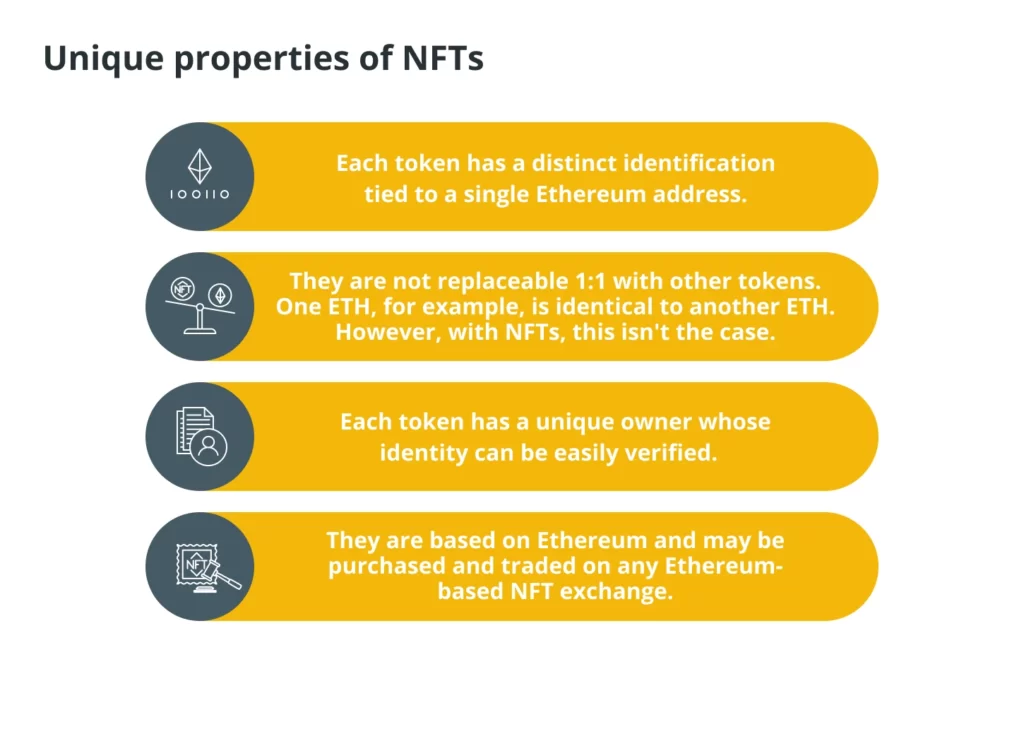 Unique properties of NFTs

100110

Each token has a distinct identification tied to a single Ethereum address.

NFT

They are not replaceable 1:1 with other tokens. One ETH, for example, is identical to another ETH. However, with NFTs, this isn't the case.

Each token has a unique owner whose identity can be easily verified.

NFT

They are based on Ethereum and may be purchased and traded on any Ethereum-based NFT exchange.